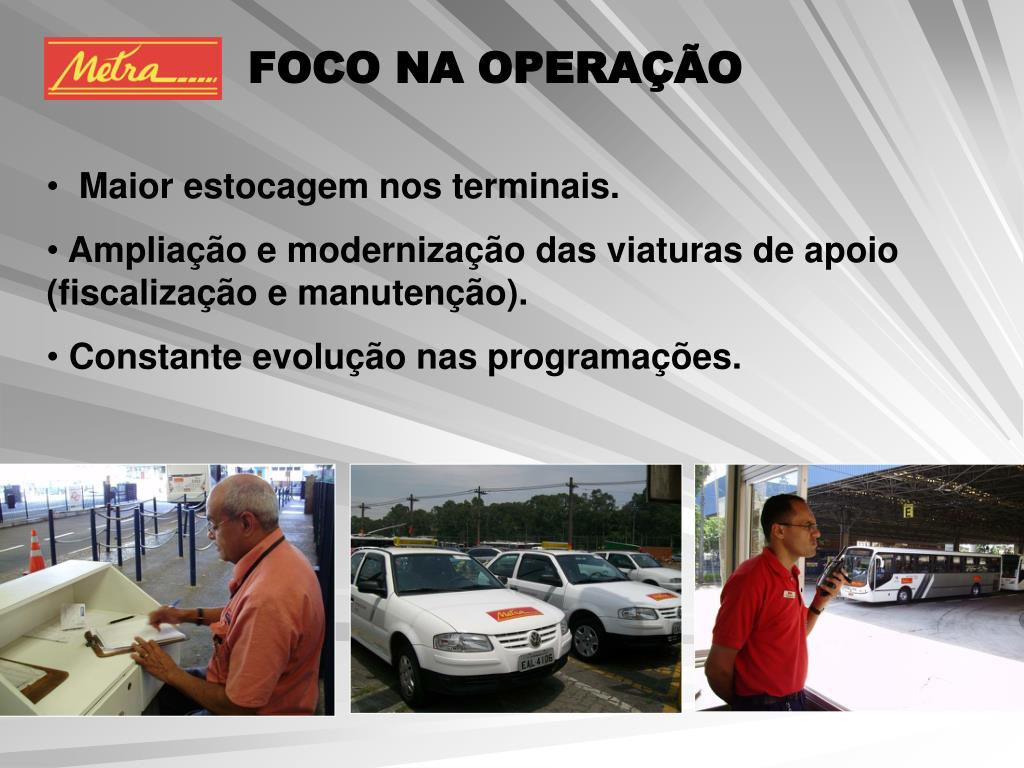 Metra

FOCO NA OPERAÇÃO

• Maior estocagem nos terminais.

• Ampliação e modernização das viaturas de apoio (fiscalização e manutenção).

• Constante evolução nas programações.

Metra

EAL 4106

E